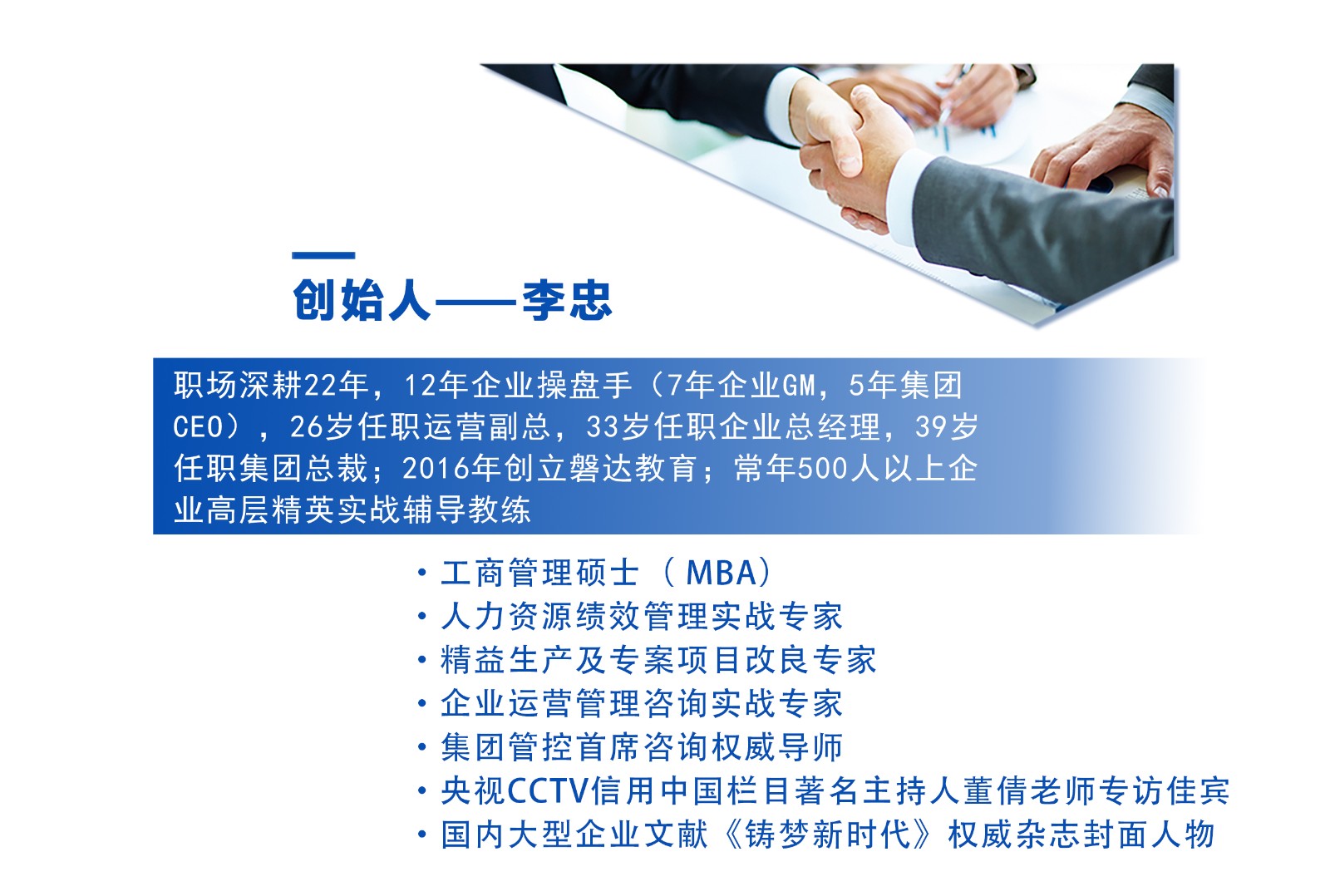 创始人——李忠

职场深耕22年，12年企业操盘手（7年企业GM，5年集团CEO），26岁任职运营副总，33岁任职企业总经理，39岁任职集团总裁；2016年创立磐达教育；常年500人以上企业高层精英实战辅导教练

· 工商管理硕士（MBA）
· 人力资源绩效管理实战专家
· 精益生产及专案项目改良专家
· 企业运营管理咨询实战专家
· 集团管控首席咨询权威导师
· 央视CCTV信用中国栏目著名主持人董倩老师专访佳宾
· 国内大型企业文献《铸梦新时代》权威杂志封面人物